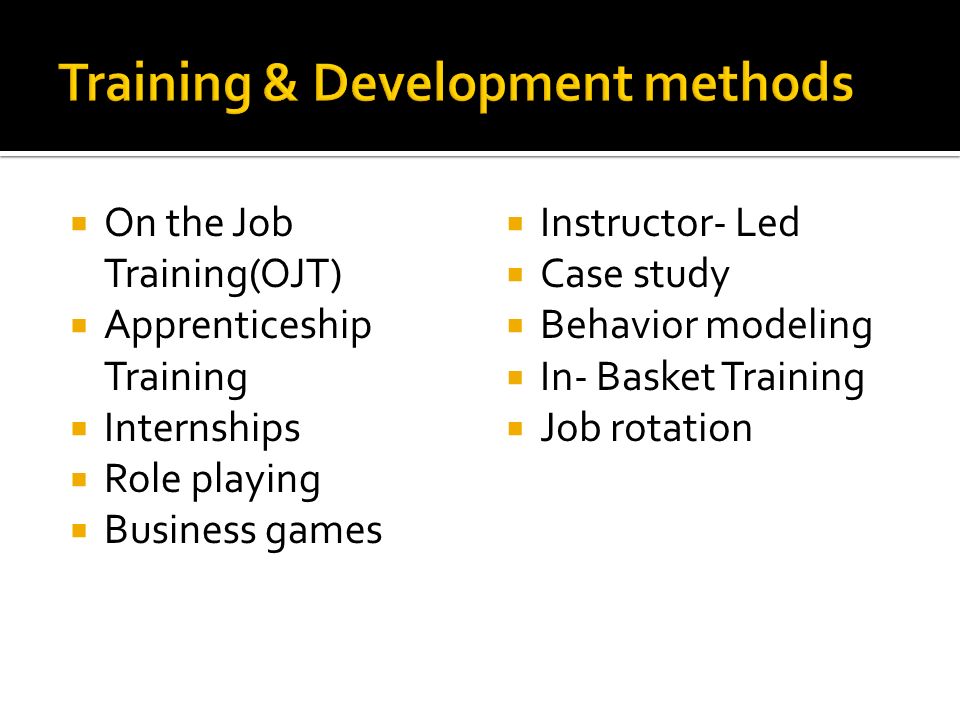 Training & Development methods

- On the Job Training(OJT)
- Apprenticeship Training
- Internships
- Role playing
- Business games

- Instructor- Led
- Case study
- Behavior modeling
- In- Basket Training
- Job rotation